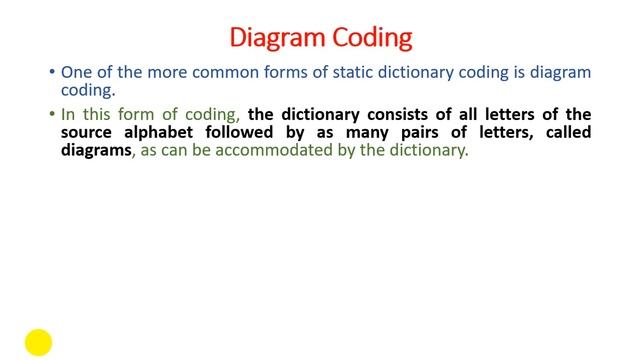 Diagram Coding

• One of the more common forms of static dictionary coding is diagram coding.

• In this form of coding, the dictionary consists of all letters of the source alphabet followed by as many pairs of letters, called diagrams, as can be accommodated by the dictionary.